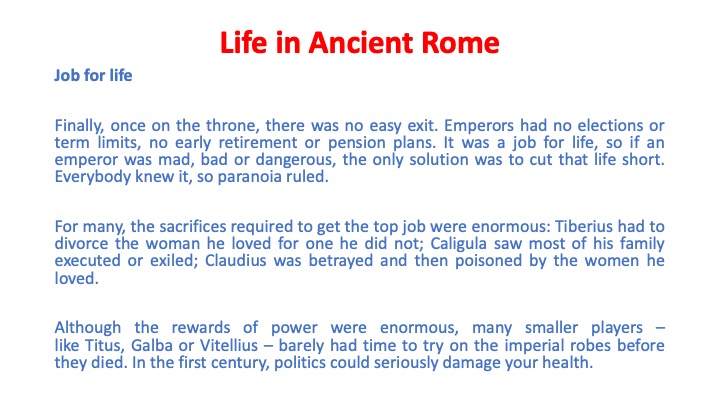 Life in Ancient Rome

Job for life

Finally, once on the throne, there was no easy exit. Emperors had no elections or term limits, no early retirement or pension plans. It was a job for life, so if an emperor was mad, bad or dangerous, the only solution was to cut that life short. Everybody knew it, so paranoia ruled.

For many, the sacrifices required to get the top job were enormous: Tiberius had to divorce the woman he loved for one he did not; Caligula saw most of his family executed or exiled; Claudius was betrayed and then poisoned by the women he loved.

Although the rewards of power were enormous, many smaller players – like Titus, Galba or Vitellius – barely had time to try on the imperial robes before they died. In the first century, politics could seriously damage your health.